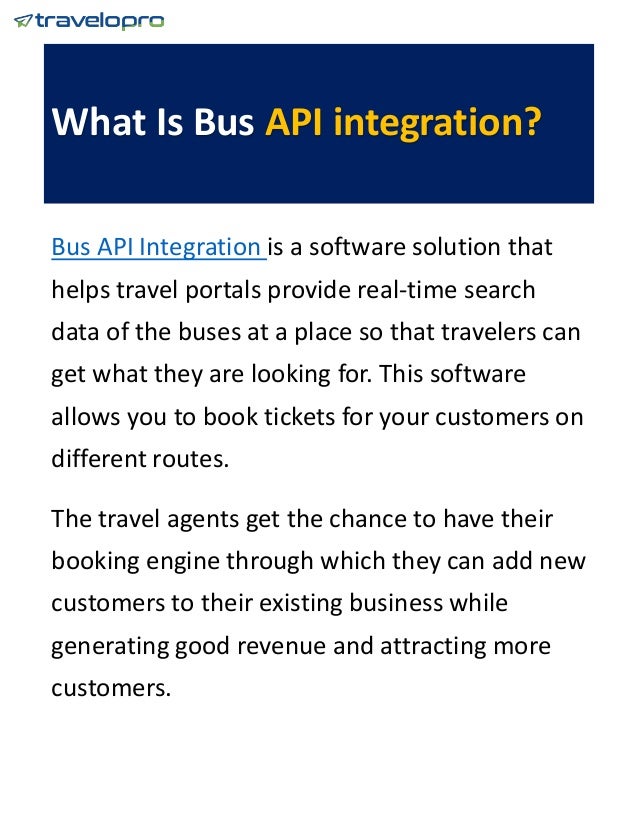 travelopro

What Is Bus API integration?

Bus API Integration is a software solution that helps travel portals provide real-time search data of the buses at a place so that travelers can get what they are looking for. This software allows you to book tickets for your customers on different routes.

The travel agents get the chance to have their booking engine through which they can add new customers to their existing business while generating good revenue and attracting more customers.